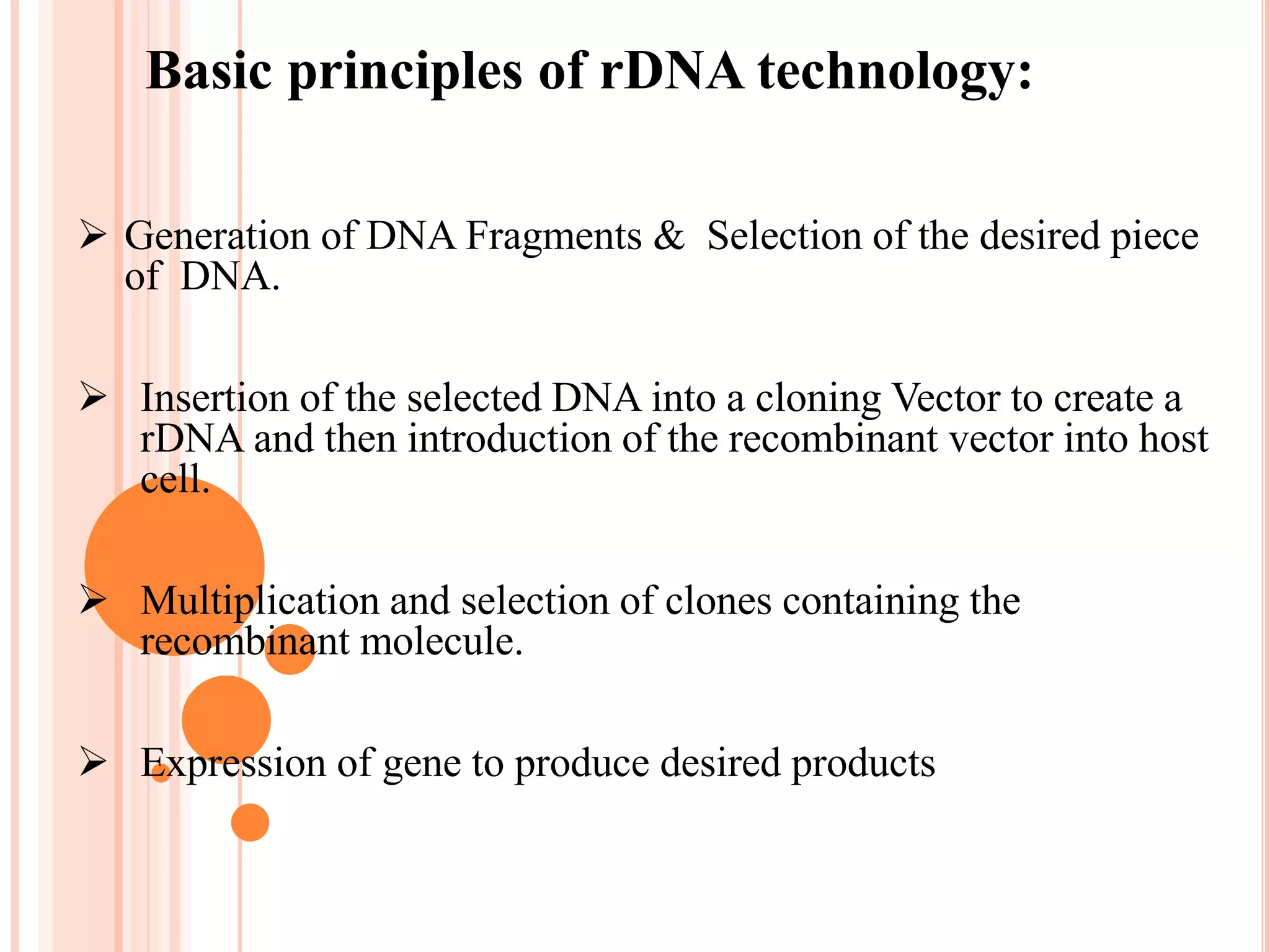 Basic principles of rDNA technology:

➢ Generation of DNA Fragments &  Selection of the desired piece of  DNA.

➢ Insertion of the selected DNA into a cloning Vector to create a rDNA and then introduction of the recombinant vector into host cell.

➢ Multiplication and selection of clones containing the recombinant molecule.

➢ Expression of gene to produce desired products